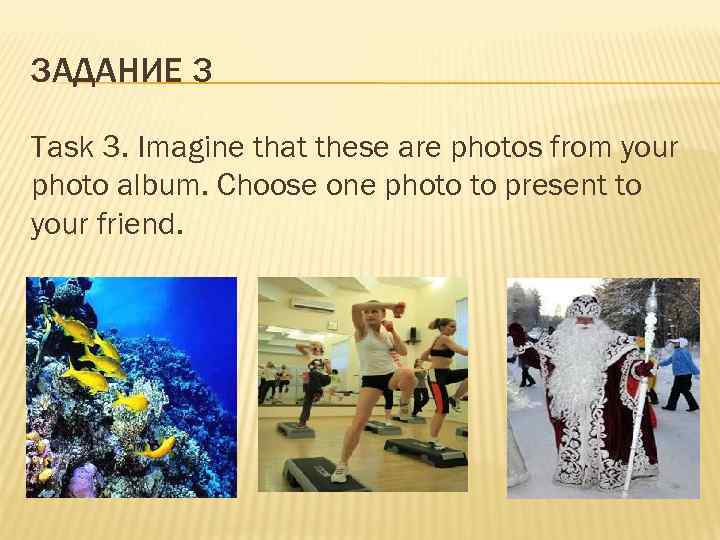 ЗАДАНИЕ 3

Task 3. Imagine that these are photos from your photo album. Choose one photo to present to your friend.